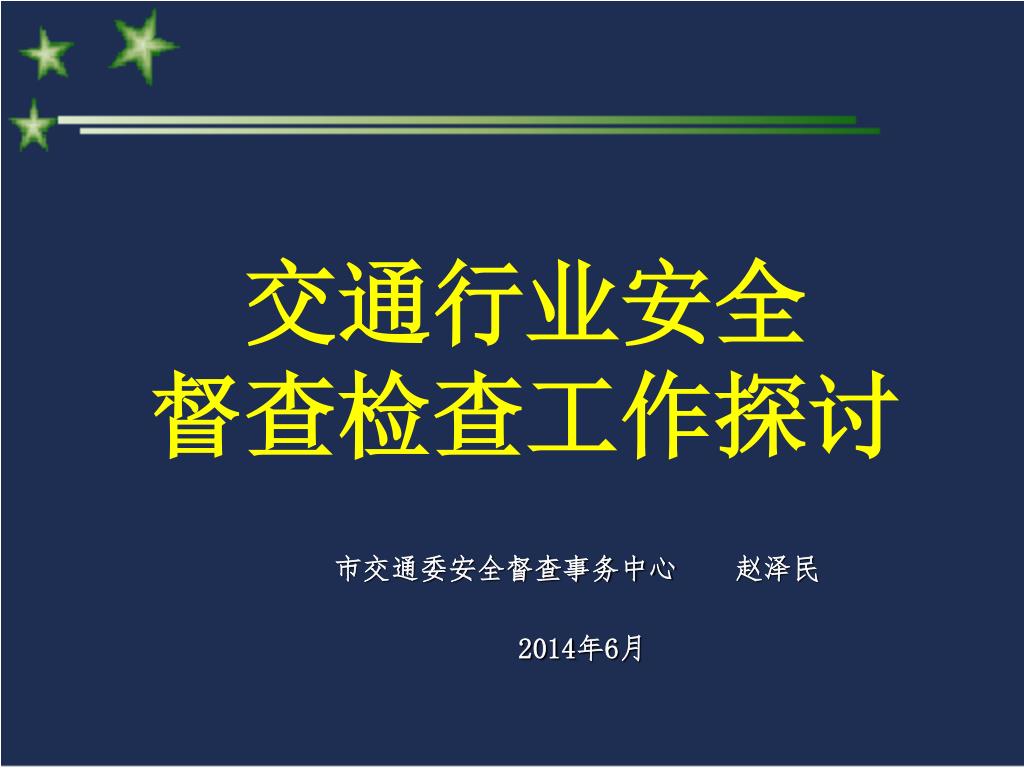 交通行业安全
督查检查工作探讨

市交通委安全督查事务中心　　赵泽民

2014年6月